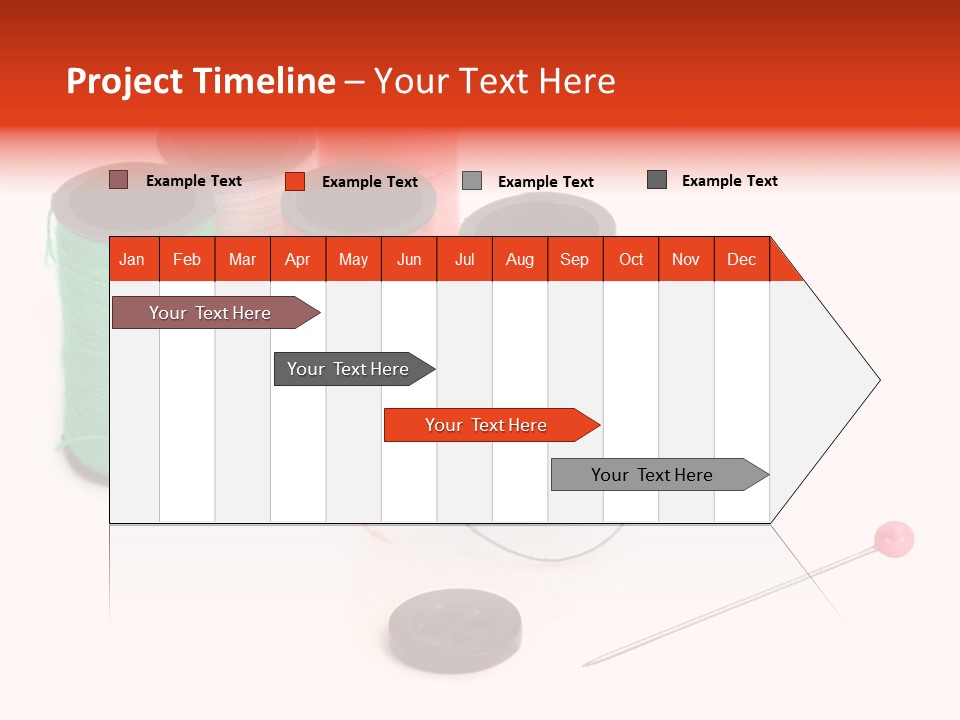 Project Timeline – Your Text Here

Example Text
Example Text
Example Text
Example Text

| Jan | Feb | Mar | Apr | May | Jun | Jul | Aug | Sep | Oct | Nov | Dec |
|---|---|---|---|---|---|---|---|---|---|---|---|

Your Text Here
Your Text Here
Your Text Here
Your Text Here